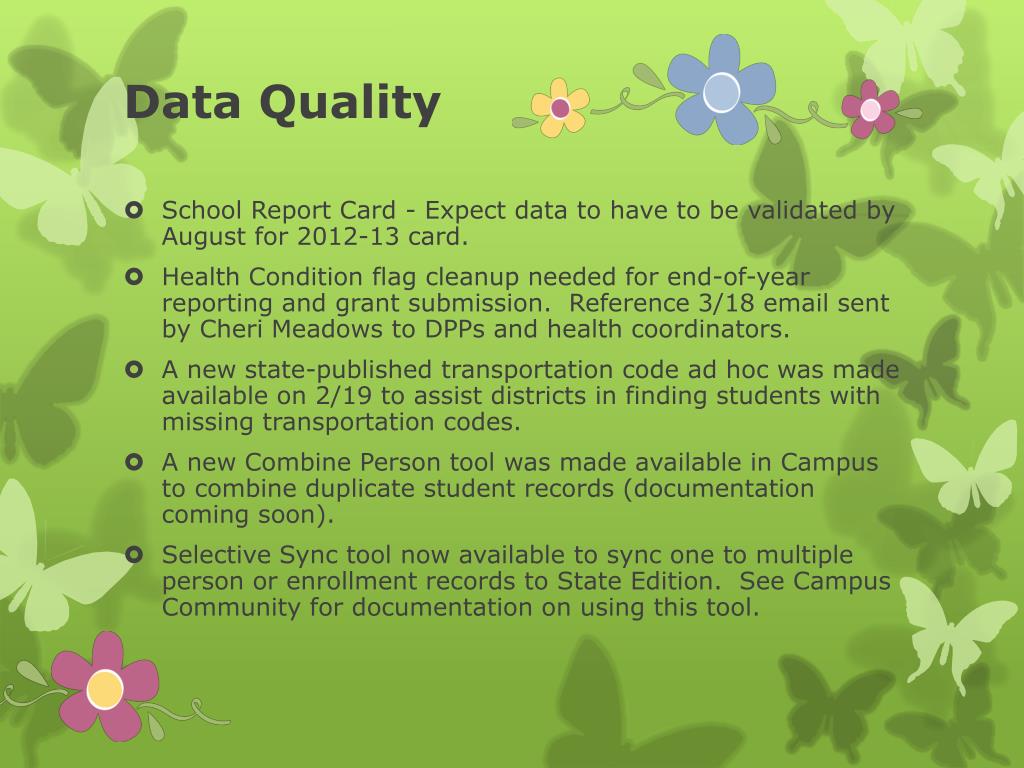 Data Quality

School Report Card - Expect data to have to be validated by August for 2012-13 card.

Health Condition flag cleanup needed for end-of-year reporting and grant submission.  Reference 3/18 email sent by Cheri Meadows to DPPs and health coordinators.

A new state-published transportation code ad hoc was made available on 2/19 to assist districts in finding students with missing transportation codes.

A new Combine Person tool was made available in Campus to combine duplicate student records (documentation coming soon).

Selective Sync tool now available to sync one to multiple person or enrollment records to State Edition.  See Campus Community for documentation on using this tool.